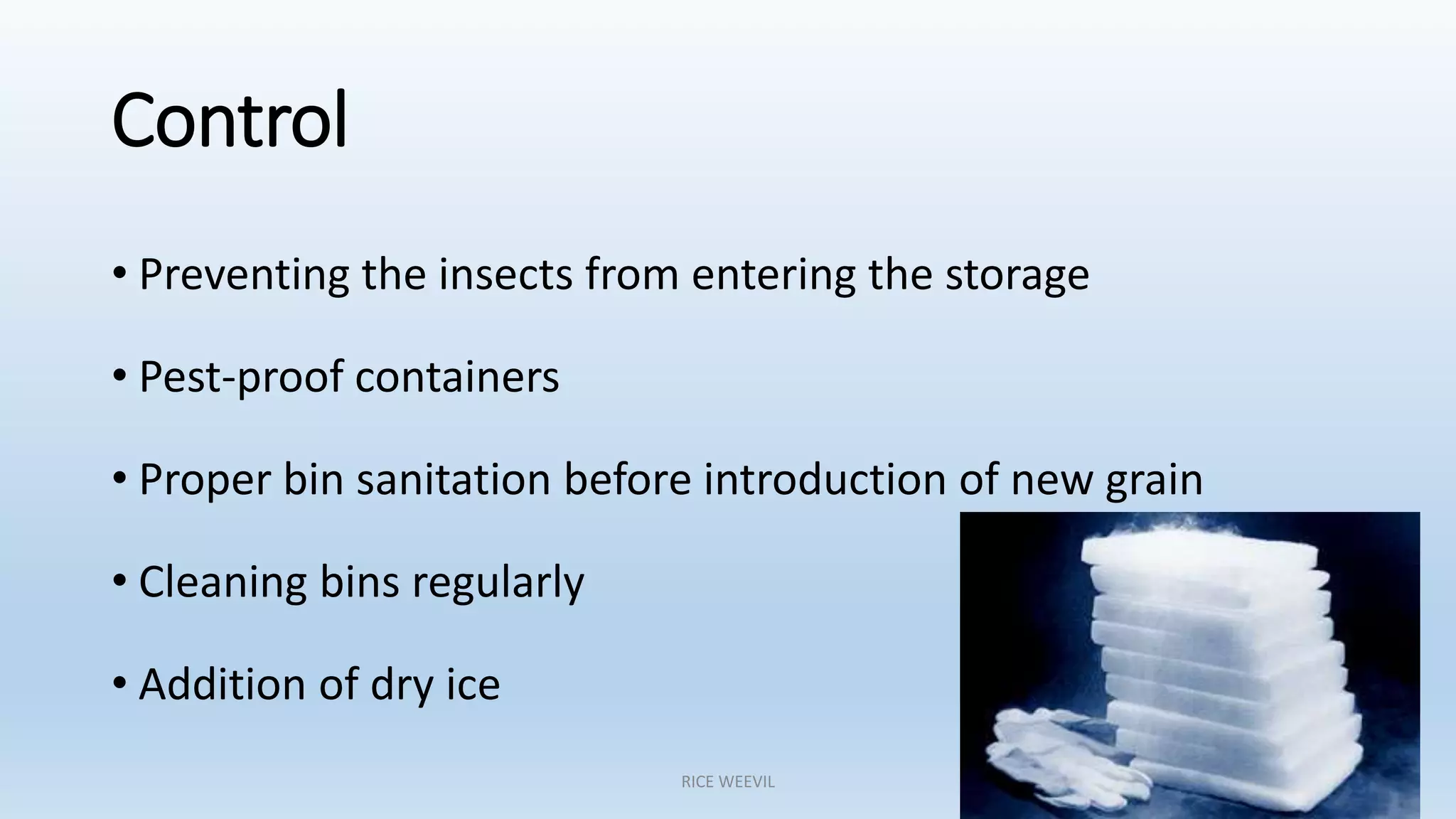 Control

• Preventing the insects from entering the storage

• Pest-proof containers

• Proper bin sanitation before introduction of new grain

• Cleaning bins regularly

• Addition of dry ice

RICE WEEVIL